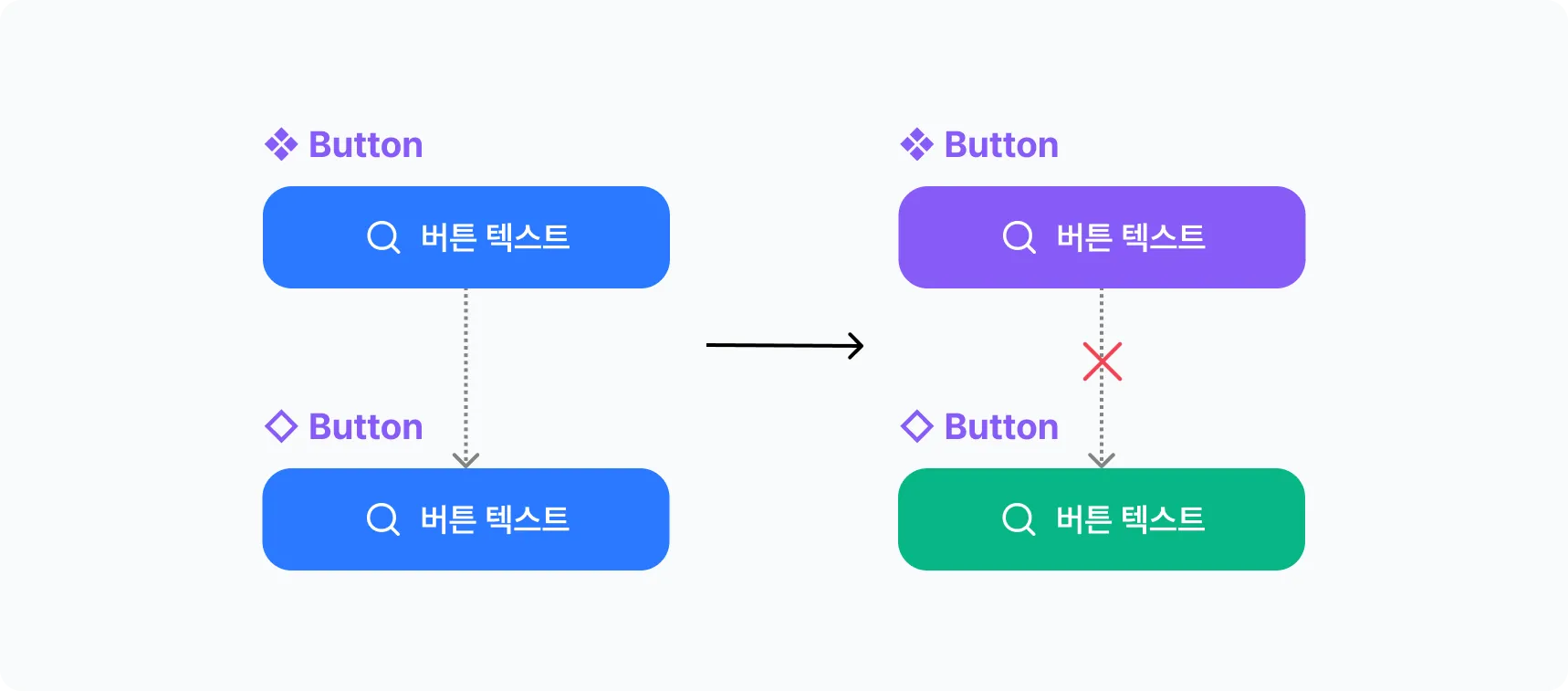 Button

버튼 텍스트

Button

버튼 텍스트

Button

버튼 텍스트

Button

버튼 텍스트